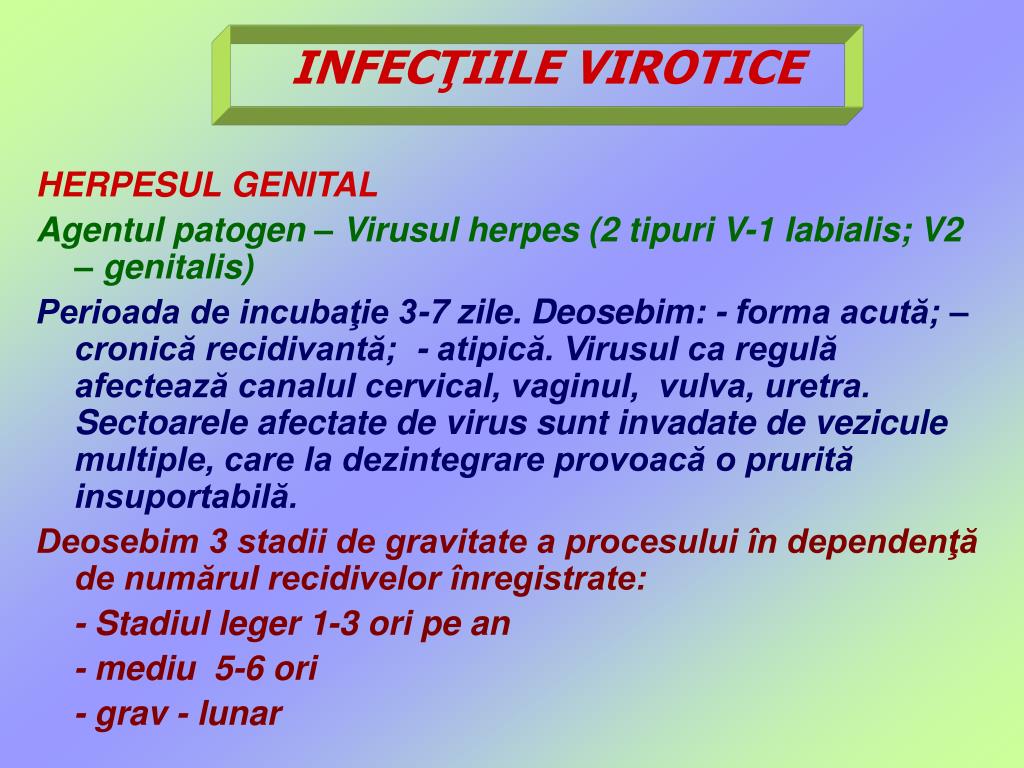 INFECŢIILE VIROTICE

HERPESUL GENITAL

Agentul patogen – Virusul herpes (2 tipuri V-1 labialis; V2 – genitalis)

Perioada de incubaţie 3-7 zile. Deosebim: - forma acută; – cronică recidivantă; - atipică. Virusul ca regulă afectează canalul cervical, vaginul, vulva, uretra. Sectoarele afectate de virus sunt invadate de vezicule multiple, care la dezintegrare provoacă o prurită insuportabilă.

Deosebim 3 stadii de gravitate a procesului în dependenţă de numărul recidivelor înregistrate:

- Stadiul leger 1-3 ori pe an

- mediu 5-6 ori

- grav - lunar